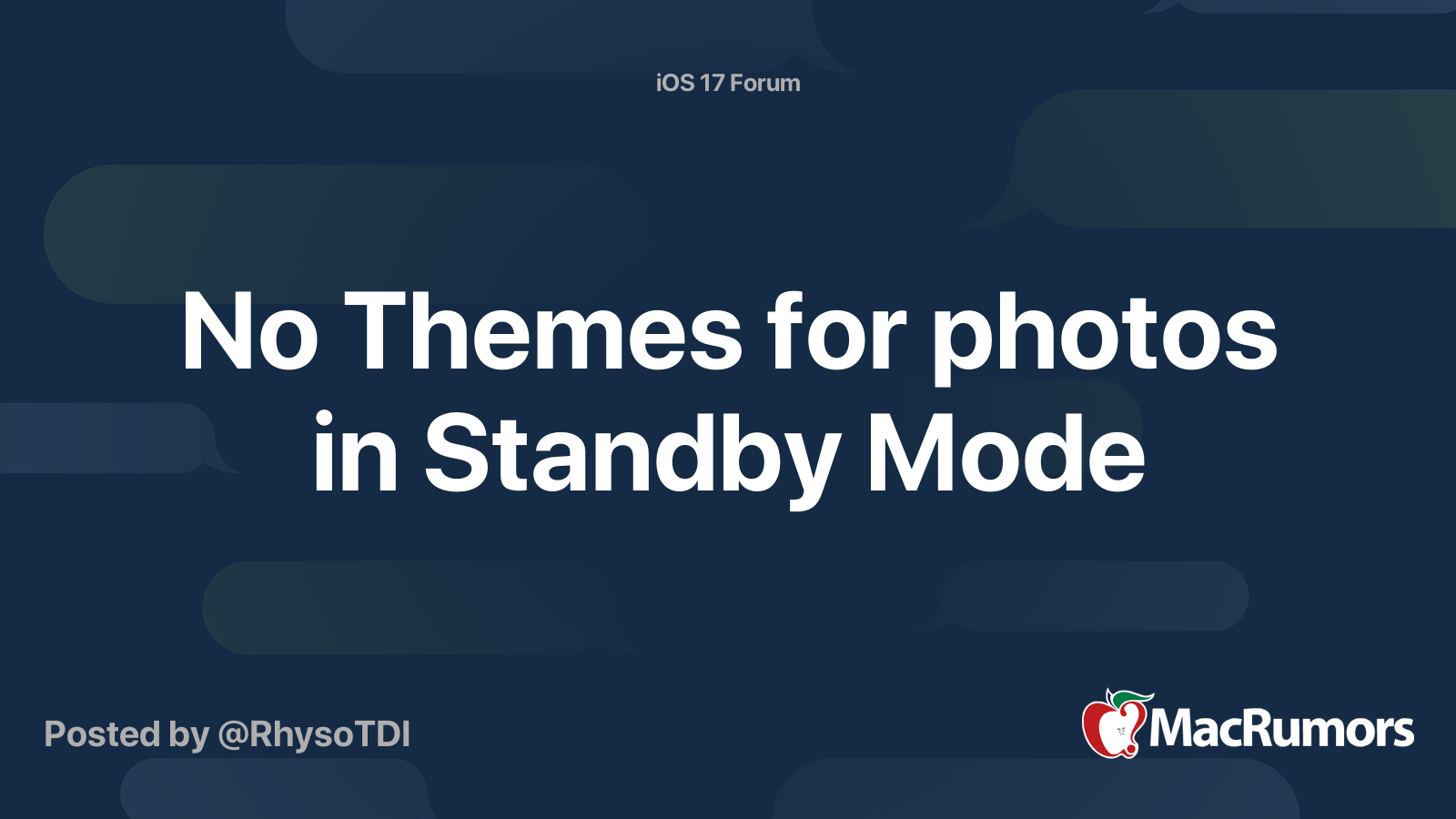 iOS 17 Forum

No Themes for photos in Standby Mode

Posted by @RhysoTDI

MacRumors